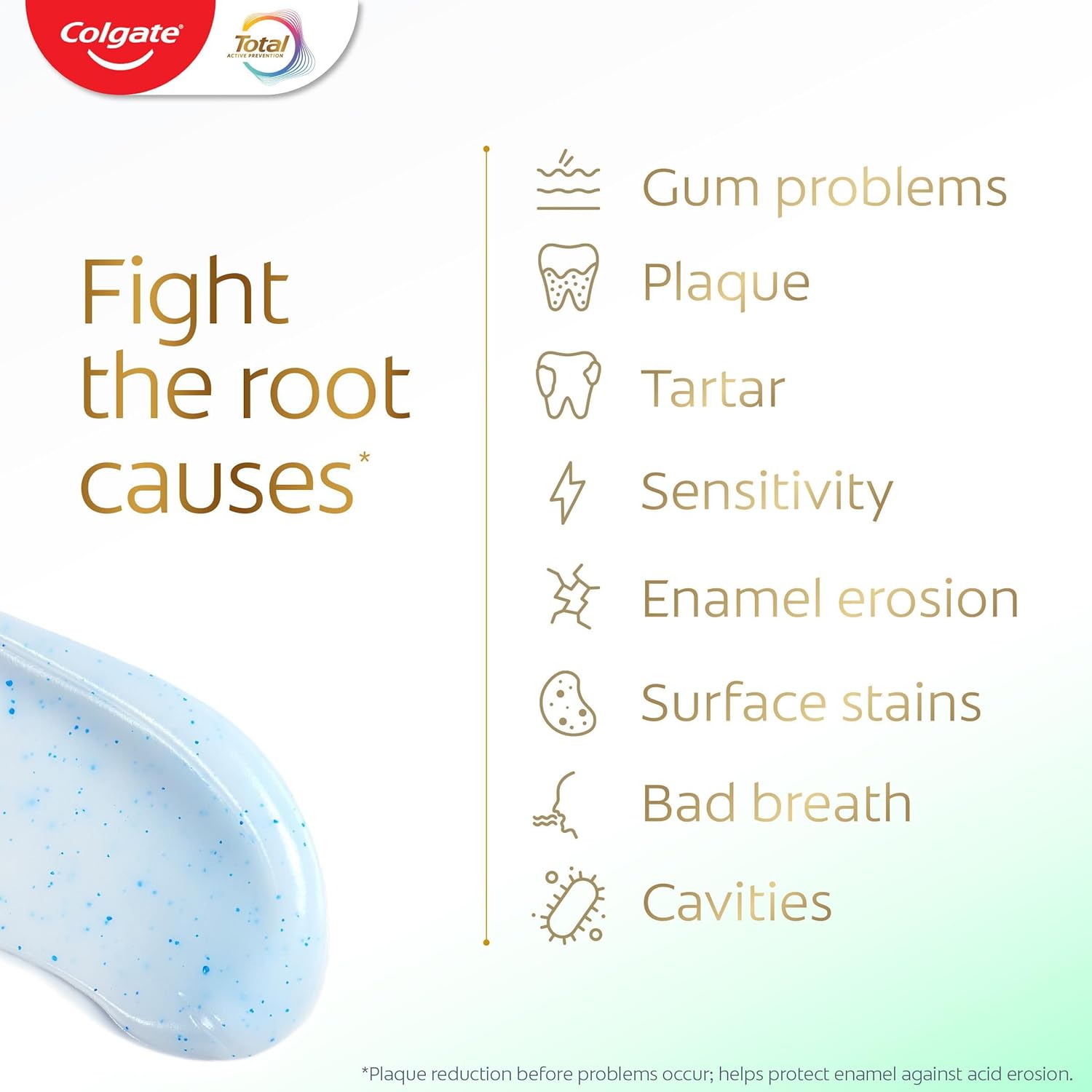 Colgate
Total
ACTIVE PREVENTION

Fight the root causes*

Gum problems
Plaque
Tartar
Sensitivity
Enamel erosion
Surface stains
Bad breath
Cavities

*Plaque reduction before problems occur; helps protect enamel against acid erosion.